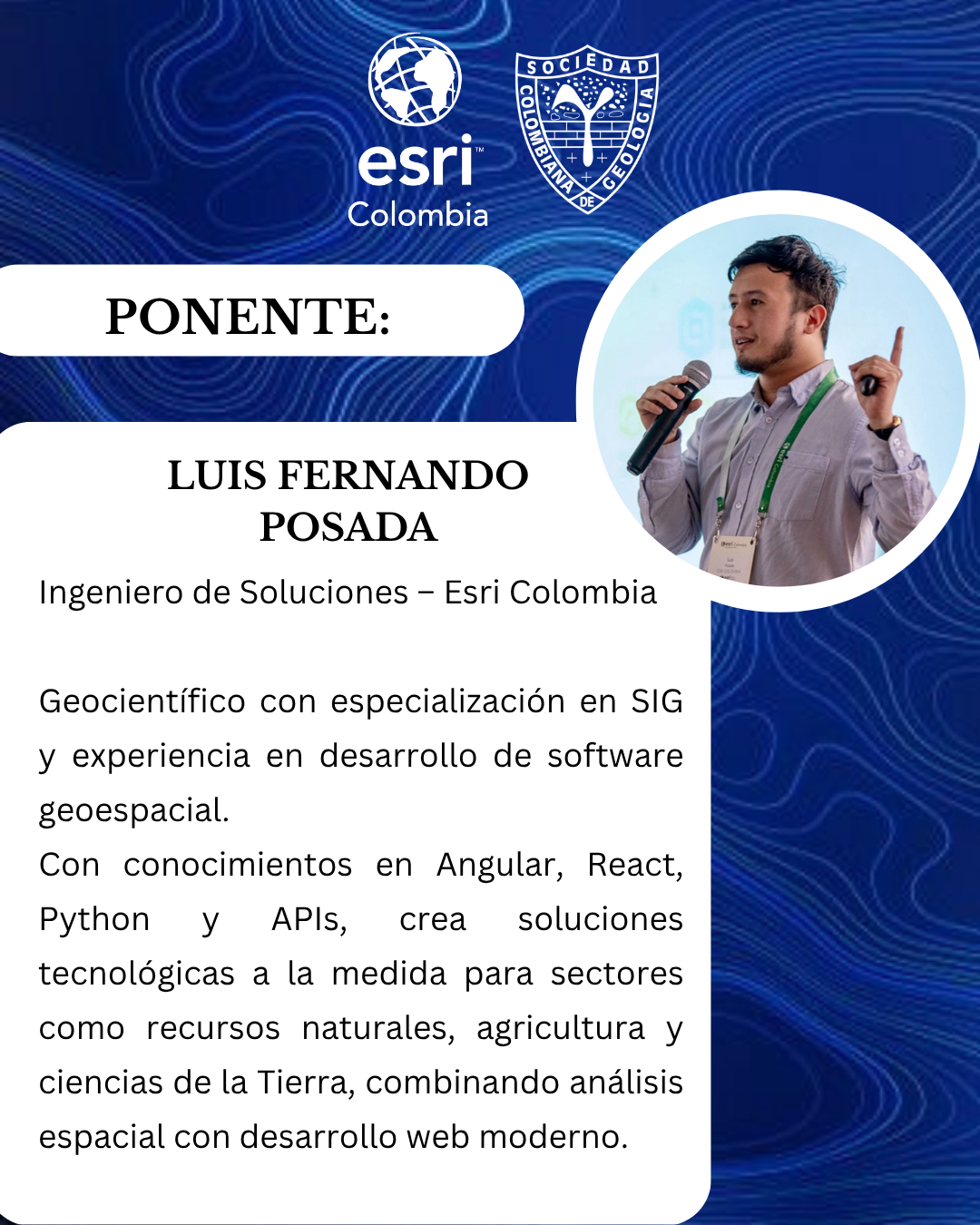 esri™
Colombia

SOCIEDAD COLOMBIANA DE GEOLOGIA

PONENTE:

LUIS FERNANDO POSADA

Ingeniero de Soluciones – Esri Colombia

Geocientífico con especialización en SIG y experiencia en desarrollo de software geoespacial.
Con conocimientos en Angular, React, Python y APIs, crea soluciones tecnológicas a la medida para sectores como recursos naturales, agricultura y ciencias de la Tierra, combinando análisis espacial con desarrollo web moderno.